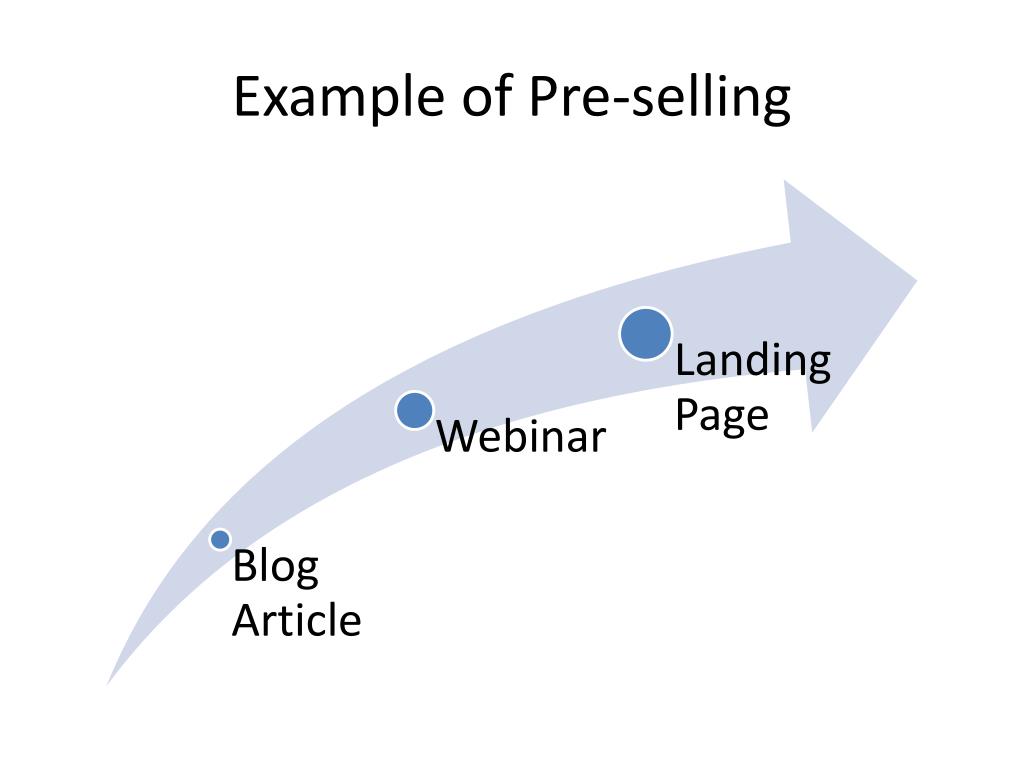 Example of Pre-selling

Blog Article

Webinar

Landing Page